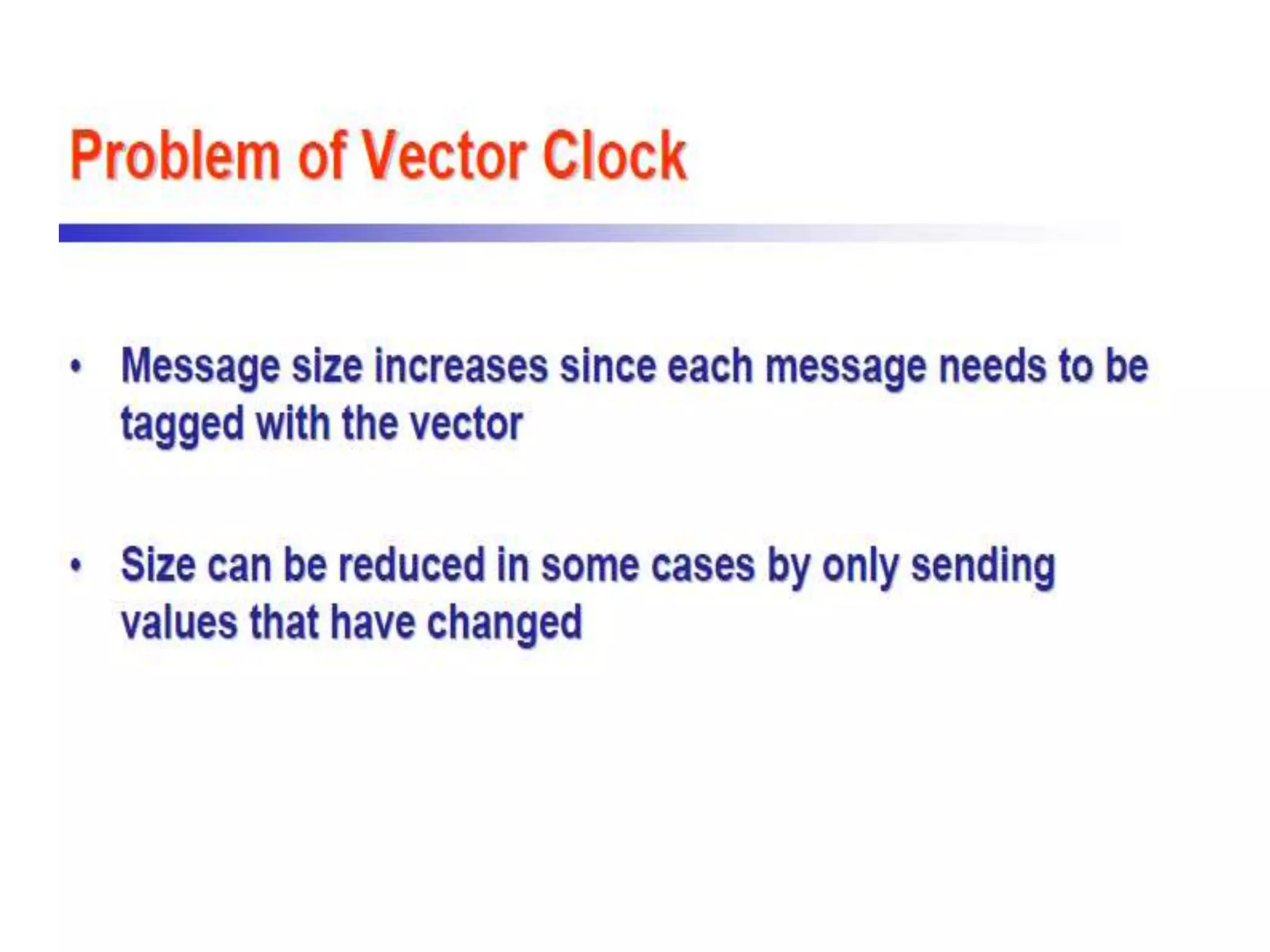 Problem of Vector Clock

• Message size increases since each message needs to be tagged with the vector

• Size can be reduced in some cases by only sending values that have changed